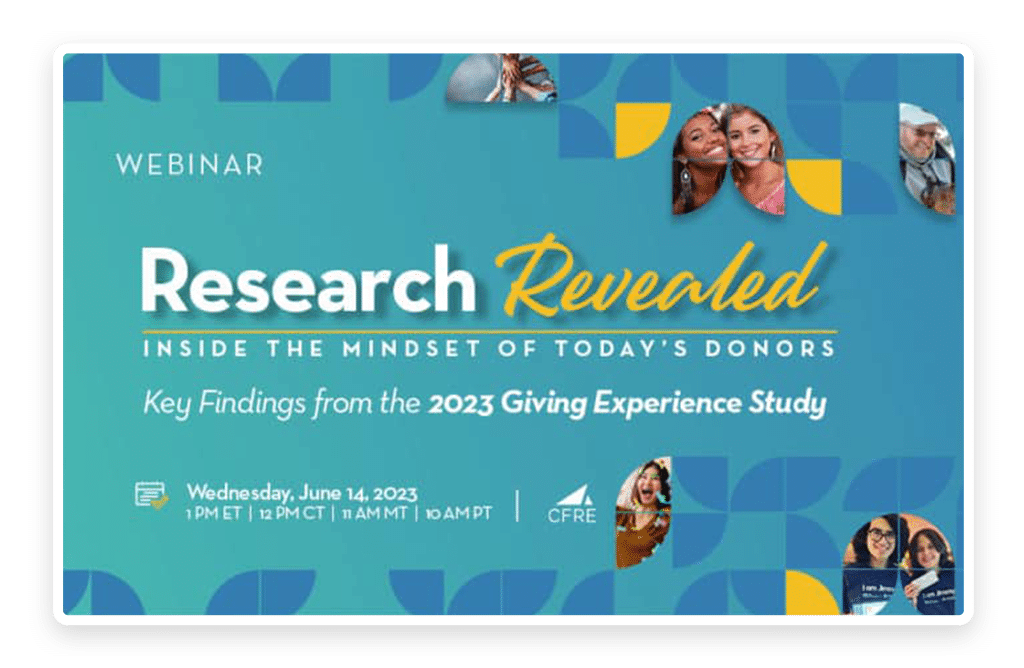 WEBINAR

Research Revealed

INSIDE THE MINDSET OF TODAY'S DONORS

Key Findings from the 2023 Giving Experience Study

Wednesday, June 14, 2023
1 PM ET | 12 PM CT | 11 AM MT | 10 AM PT

CFRE